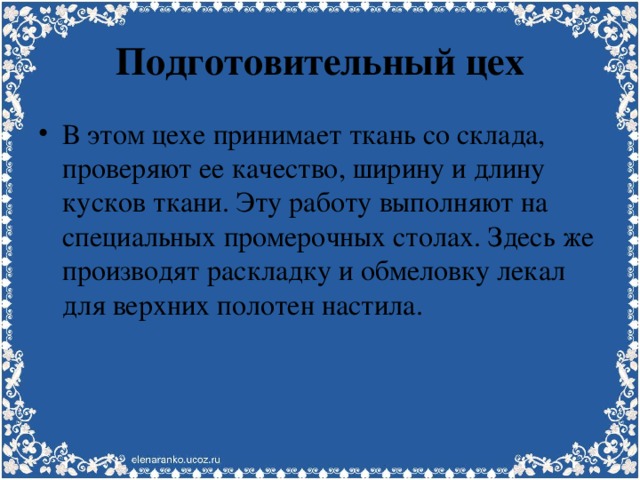 Подготовительный цех

• В этом цехе принимает ткань со склада, проверяют ее качество, ширину и длину кусков ткани. Эту работу выполняют на специальных промерочных столах. Здесь же производят раскладку и обмеловку лекал для верхних полотен настила.

elenaranko.ucoz.ru